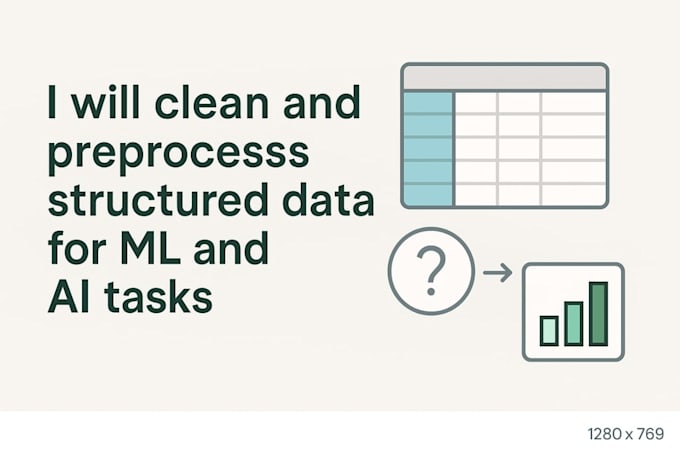 I will clean and preprocesss structured data for ML and AI tasks

?

1280 x 769